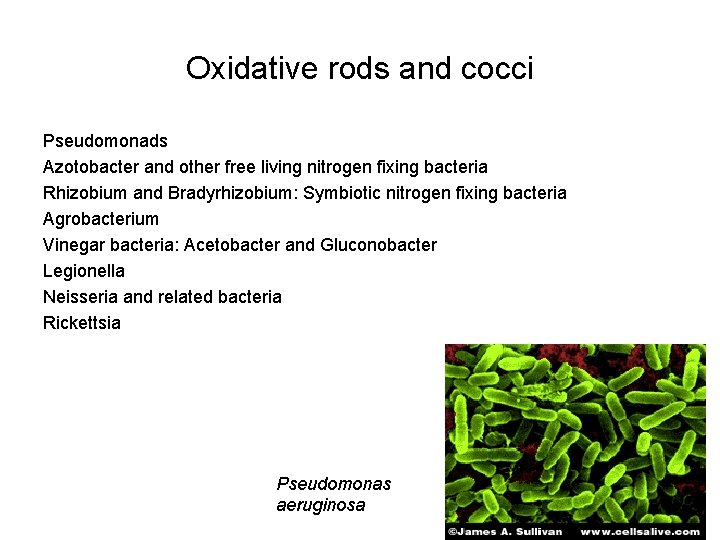 Oxidative rods and cocci

Pseudomonads
Azotobacter and other free living nitrogen fixing bacteria
Rhizobium and Bradyrhizobium: Symbiotic nitrogen fixing bacteria
Agrobacterium
Vinegar bacteria: Acetobacter and Gluconobacter
Legionella
Neisseria and related bacteria
Rickettsia

Pseudomonas aeruginosa

©James A. Sullivan www.cellsalive.com